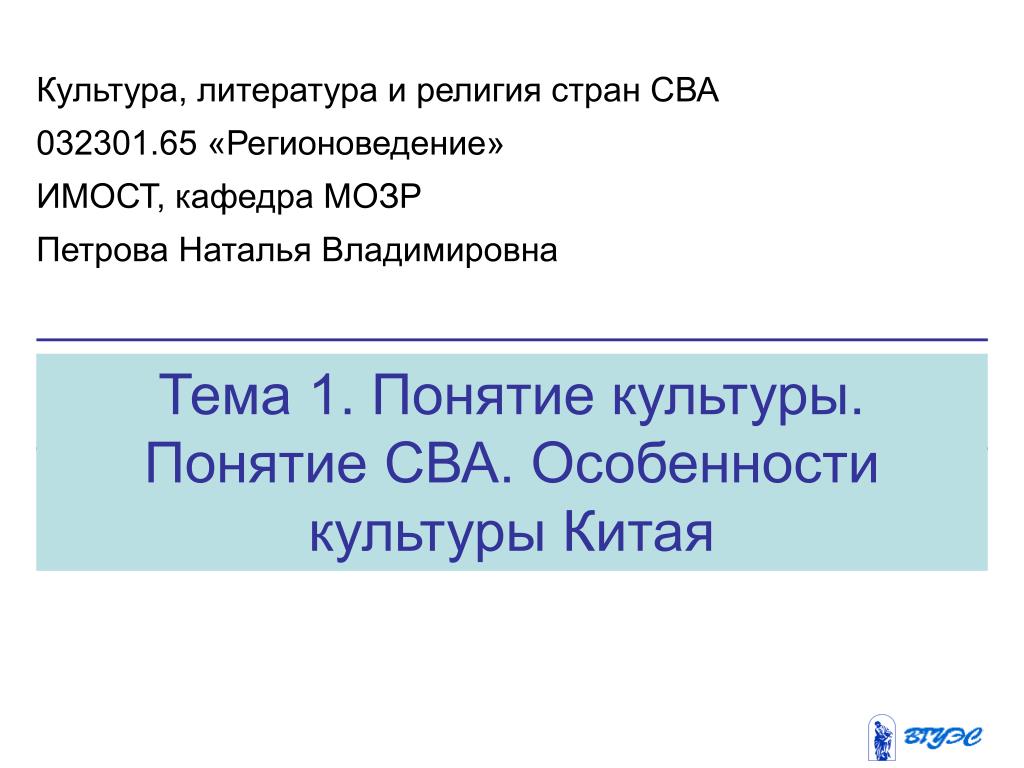 Культура, литература и религия стран СВА

032301.65 «Регионоведение»

ИМОСТ, кафедра МОЗР

Петрова Наталья Владимировна

Тема 1. Понятие культуры. Понятие СВА. Особенности культуры Китая

ВГУЭС